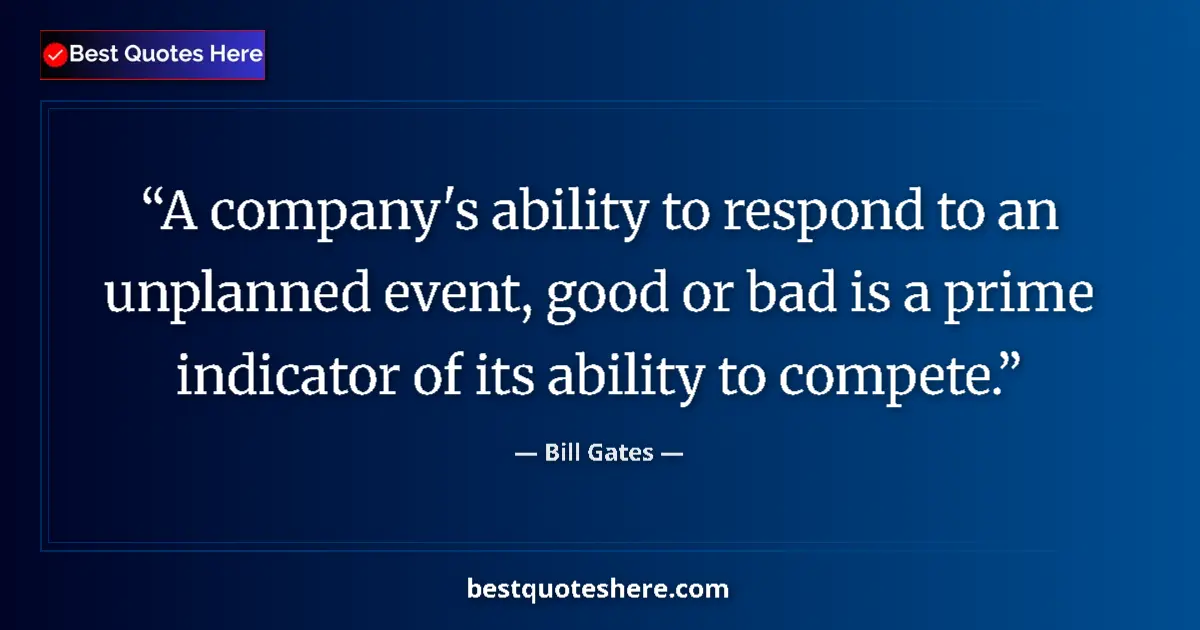 Best Quotes Here

“A company's ability to respond to an unplanned event, good or bad is a prime indicator of its ability to compete.”

— Bill Gates —

bestquoteshere.com